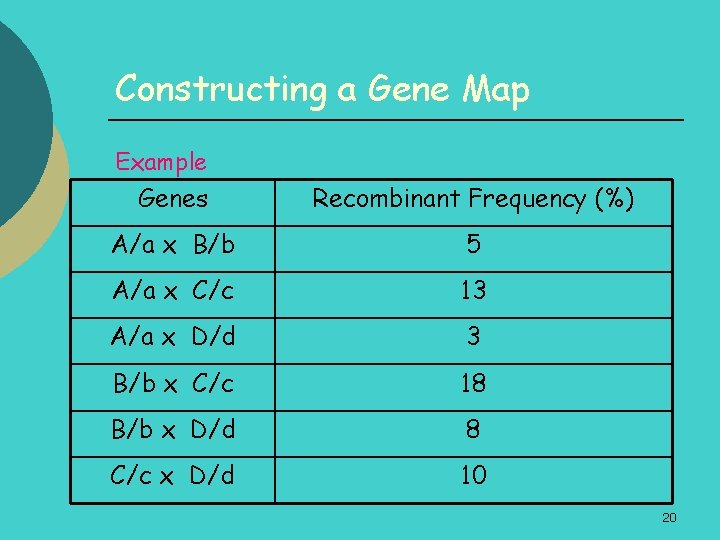 Constructing a Gene Map

Example

| Genes | Recombinant Frequency (%) |
|---|---|
| A/a x B/b | 5 |
| A/a x C/c | 13 |
| A/a x D/d | 3 |
| B/b x C/c | 18 |
| B/b x D/d | 8 |
| C/c x D/d | 10 |

20